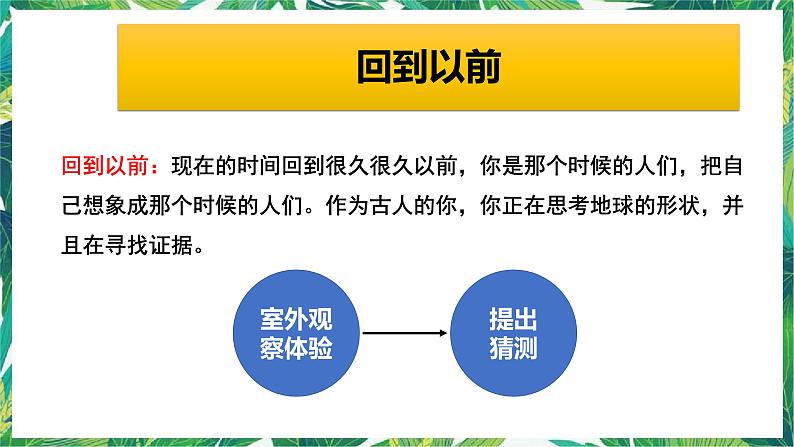 回到以前

回到以前：现在的时间回到很久很久以前，你是那个时候的人们，把自己想象成那个时候的人们。作为古人的你，你正在思考地球的形状，并且在寻找证据。

室外观察体验

提出猜测